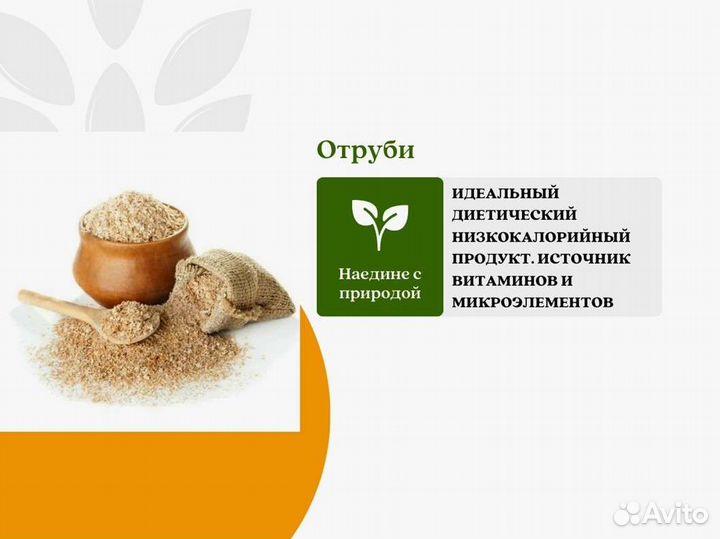 Отруби

Наедине с природой

ИДЕАЛЬНЫЙ ДИЕТИЧЕСКИЙ НИЗКОКАЛОРИЙНЫЙ ПРОДУКТ. ИСТОЧНИК ВИТАМИНОВ И МИКРОЭЛЕМЕНТОВ

Avito